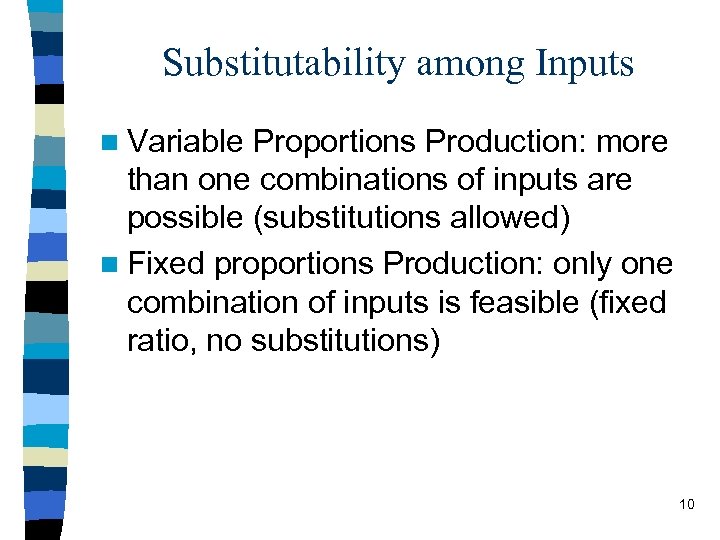 Substitutability among Inputs

Variable Proportions Production: more than one combinations of inputs are possible (substitutions allowed)

Fixed proportions Production: only one combination of inputs is feasible (fixed ratio, no substitutions)

10